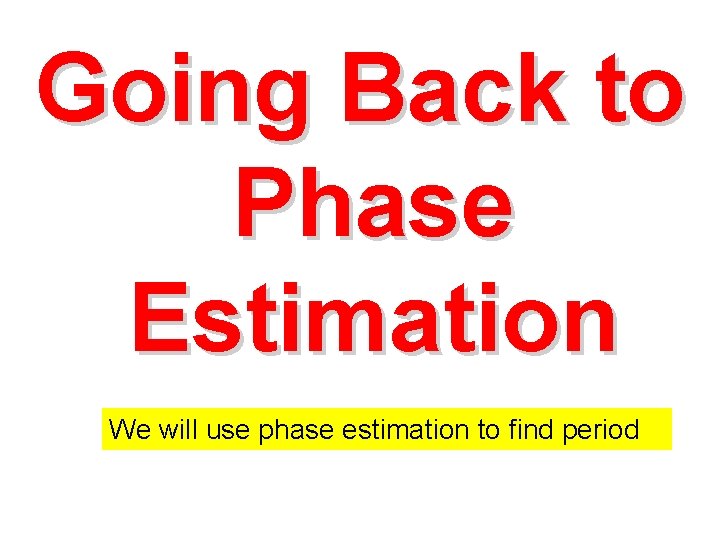 Going Back to Phase Estimation

We will use phase estimation to find period